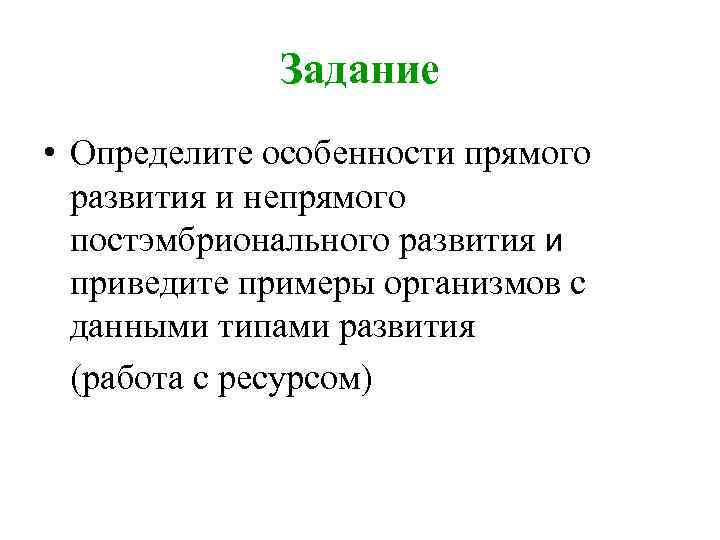 Задание

• Определите особенности прямого развития и непрямого постэмбрионального развития и приведите примеры организмов с данными типами развития

(работа с ресурсом)